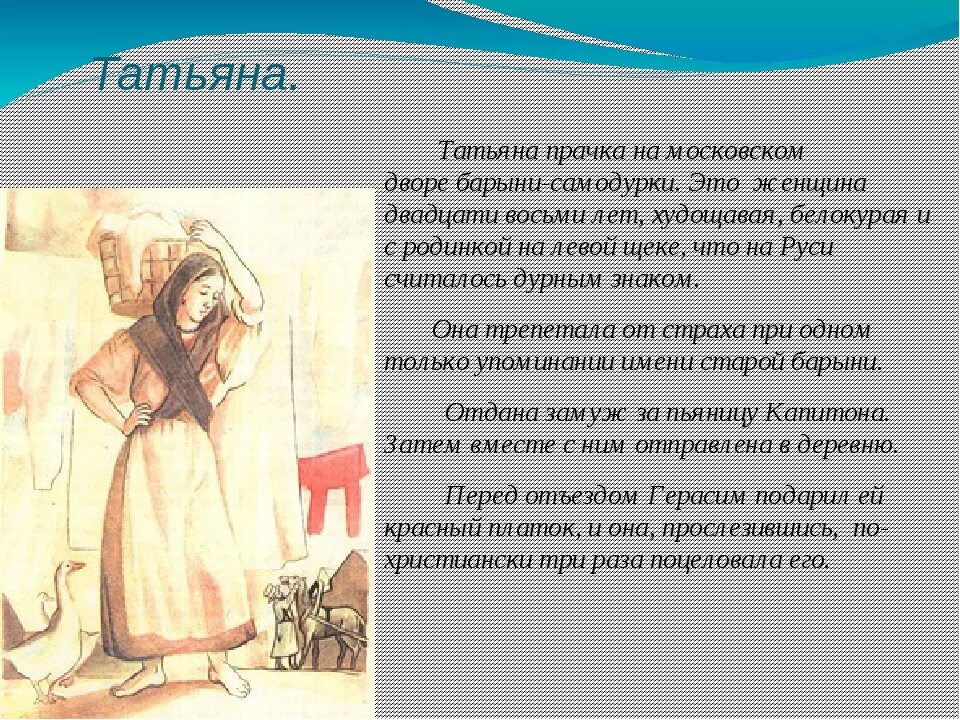 Татьяна.

Татьяна прачка на московском дворе барыни-самодурки. Это женщина двадцати восьми лет, худощавая, белокурая и с родинкой на левой щеке, что на Руси считалось дурным знаком.

Она трепетала от страха при одном только упоминании имени старой барыни.

Отдана замуж за пьяницу Капитона. Затем вместе с ним отправлена в деревню.

Перед отъездом Герасим подарил ей красный платок, и она, прослезившись, по-христиански три раза поцеловала его.